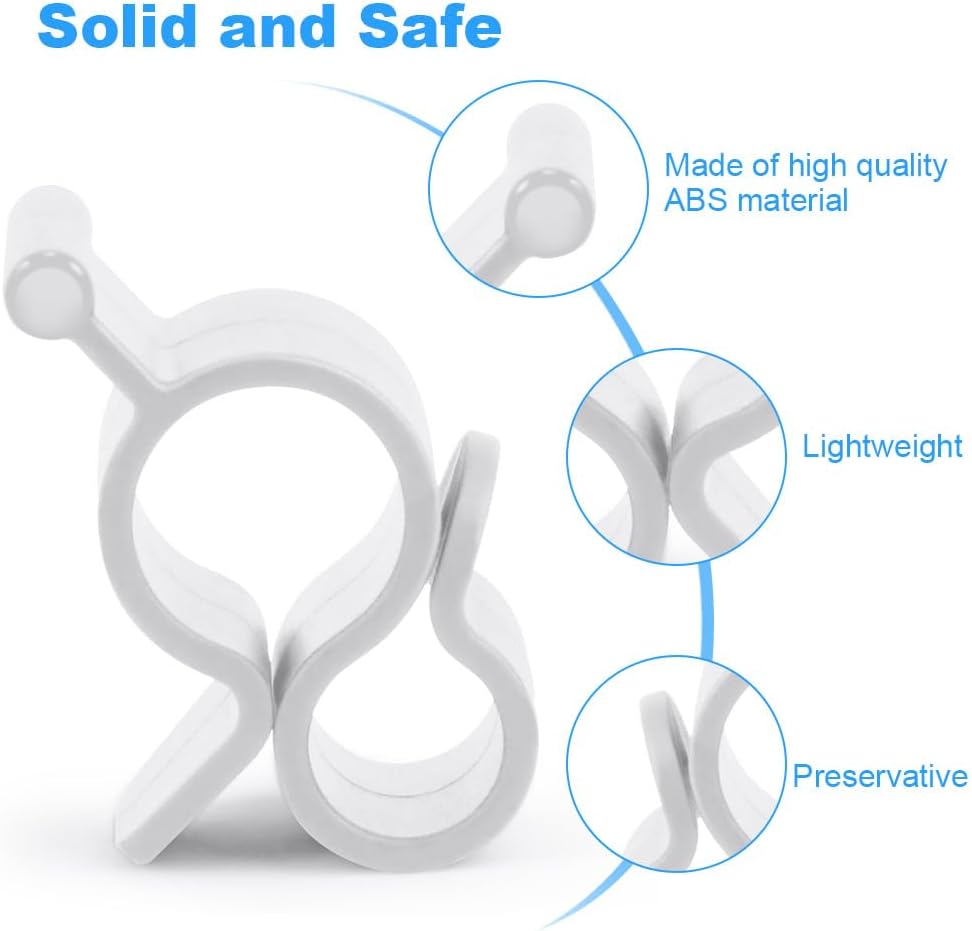 Solid and Safe

Made of high quality ABS material

Lightweight

Preservative